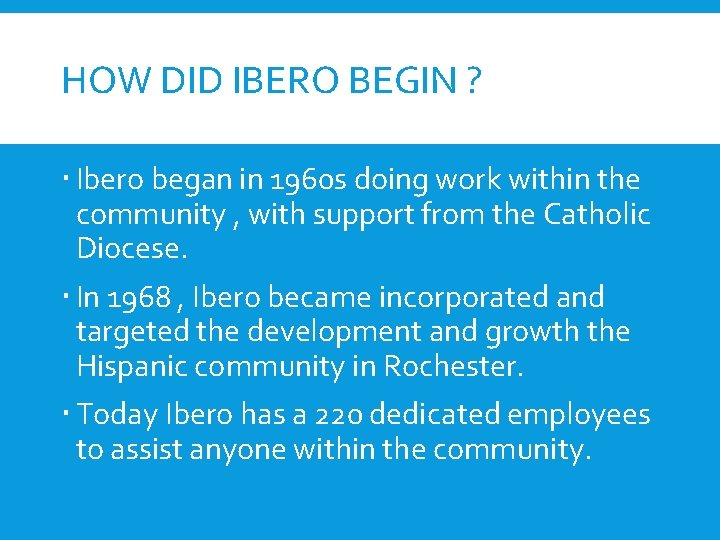 HOW DID IBERO BEGIN ?

▪ Ibero began in 1960s doing work within the community , with support from the Catholic Diocese.

▪ In 1968 , Ibero became incorporated and targeted the development and growth the Hispanic community in Rochester.

▪ Today Ibero has a 220 dedicated employees to assist anyone within the community.